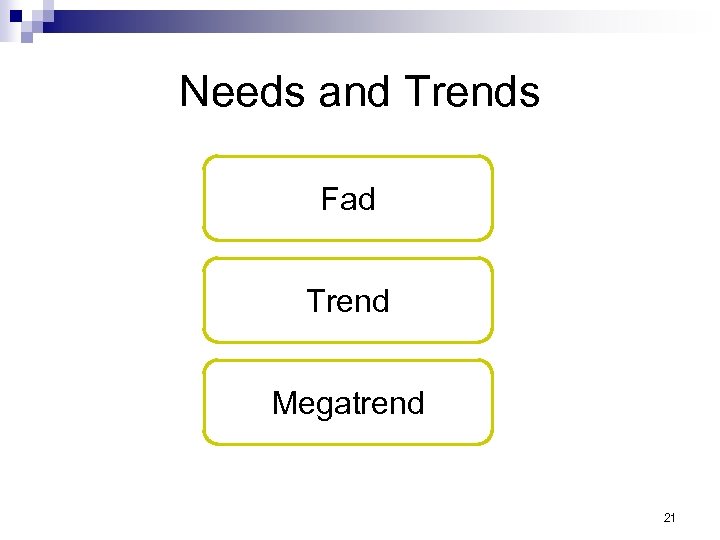 Needs and Trends

Fad

Trend

Megatrend

21